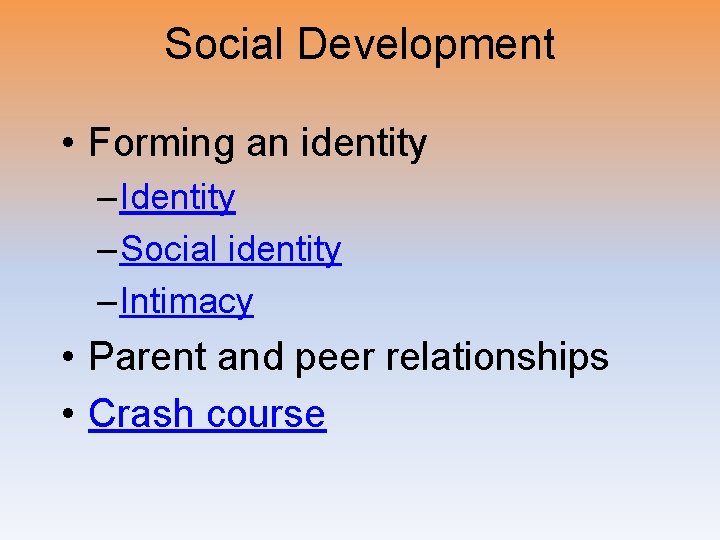 Social Development

• Forming an identity
– Identity
– Social identity
– Intimacy
• Parent and peer relationships
• Crash course